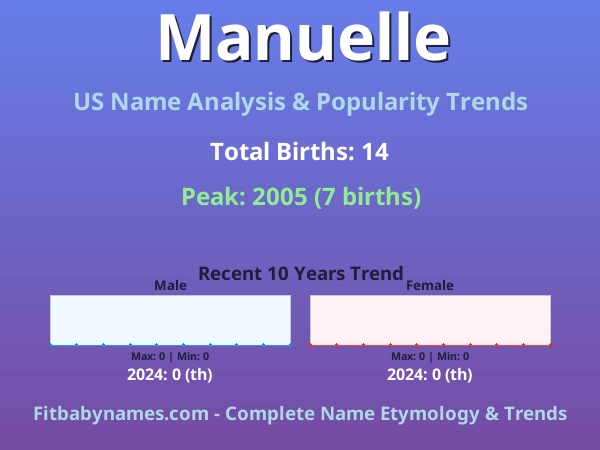 Manuelle

US Name Analysis & Popularity Trends

Total Births: 14

Peak: 2005 (7 births)

Recent 10 Years Trend

Male

Max: 0 | Min: 0

2024: 0 (th)

Female

Max: 0 | Min: 0

2024: 0 (th)

Fitbabynames.com - Complete Name Etymology & Trends